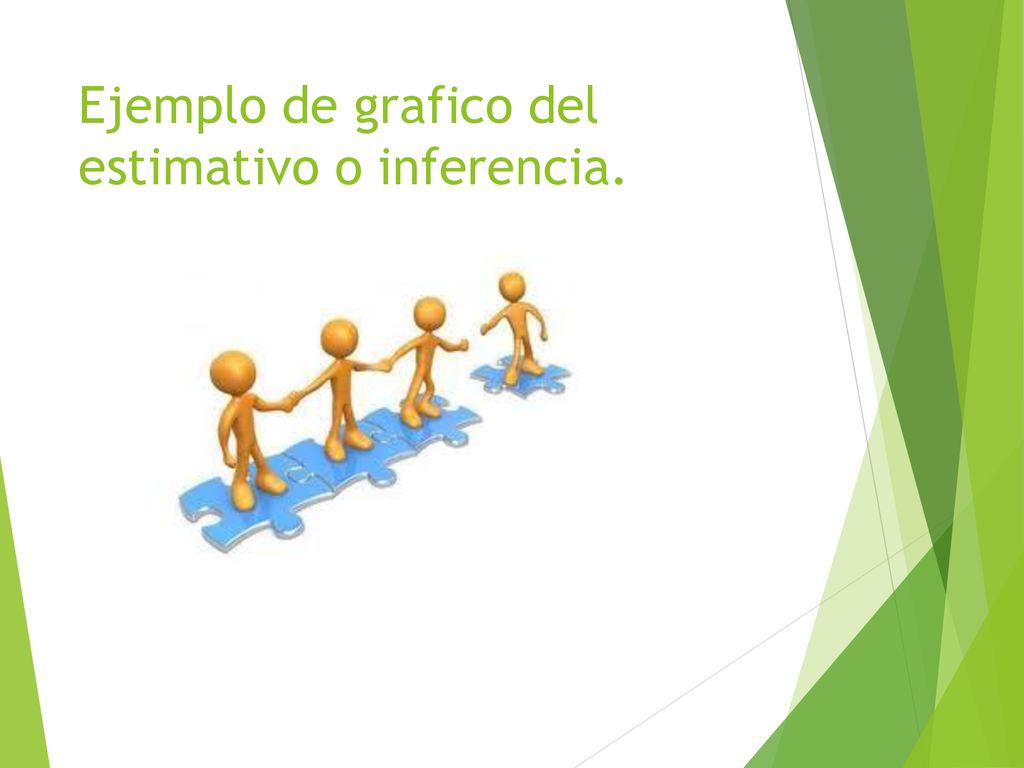 Ejemplo de grafico del estimativo o inferencia.